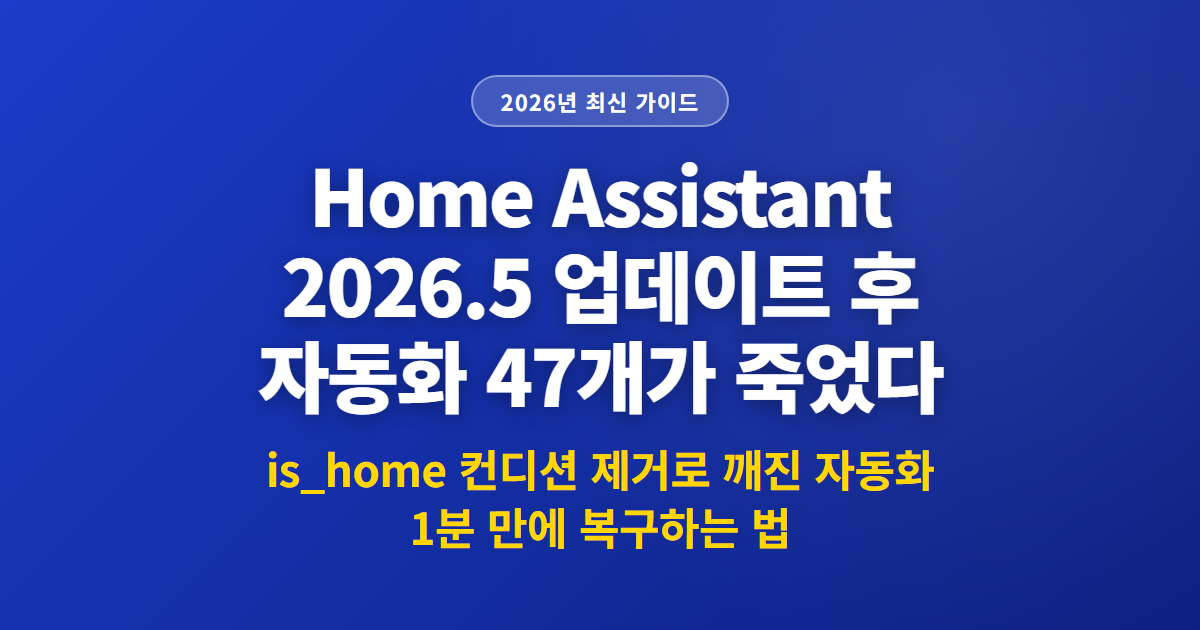 2026년 최신 가이드

Home Assistant 2026.5 업데이트 후 자동화 47개가 죽었다

is_home 컨디션 제거로 깨진 자동화 1분 만에 복구하는 법